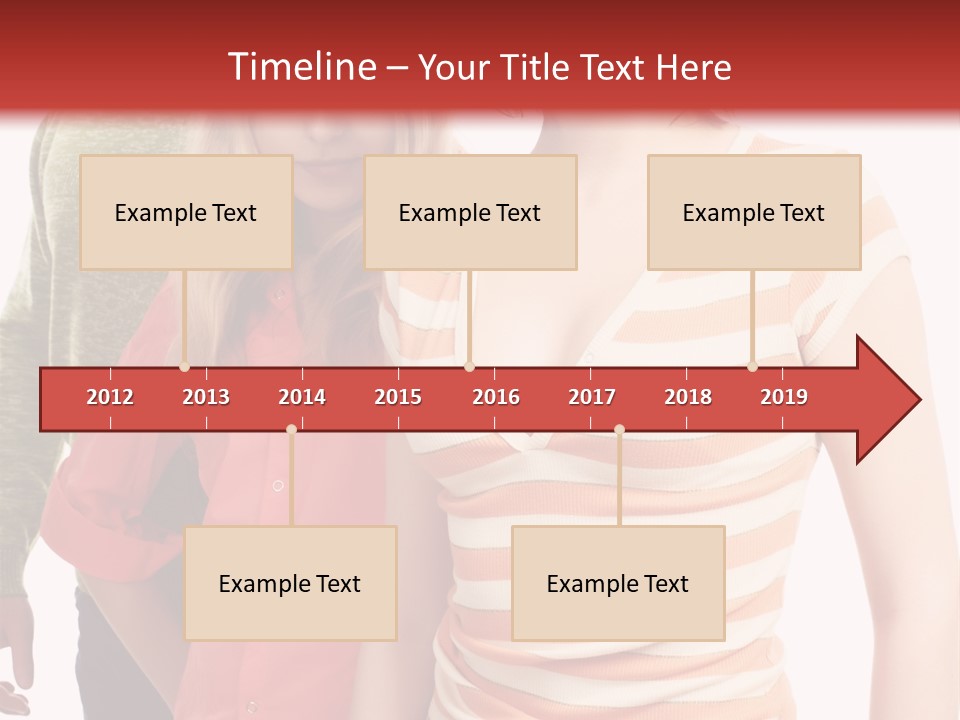 Timeline – Your Title Text Here

Example Text

Example Text

Example Text

2012 2013 2014 2015 2016 2017 2018 2019

Example Text

Example Text